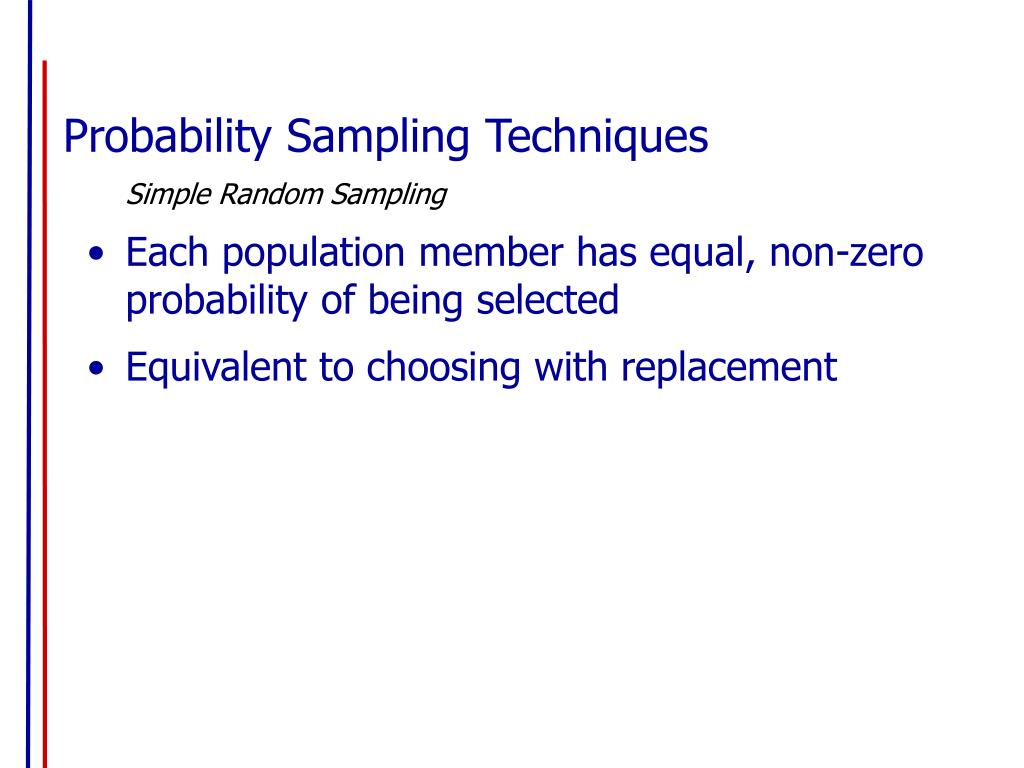 Probability Sampling Techniques

Simple Random Sampling

• Each population member has equal, non-zero probability of being selected

• Equivalent to choosing with replacement